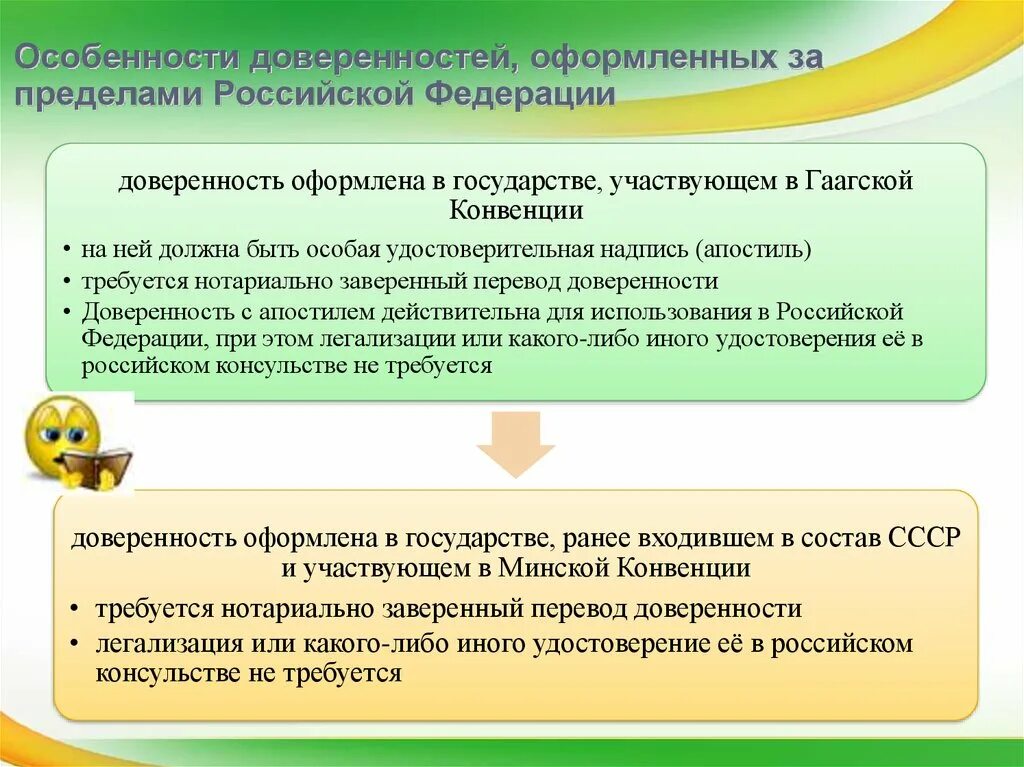 Особенности доверенностей, оформленных за пределами Российской Федерации

доверенность оформлена в государстве, участвующем в Гаагской Конвенции

• на ней должна быть особая удостоверительная надпись (апостиль)
• требуется нотариально заверенный перевод доверенности
• Доверенность с апостилем действительна для использования в Российской Федерации, при этом легализации или какого-либо иного удостоверения её в российском консульстве не требуется

доверенность оформлена в государстве, ранее входившем в состав СССР и участвующем в Минской Конвенции

• требуется нотариально заверенный перевод доверенности
• легализация или какого-либо иного удостоверение её в российском консульстве не требуется